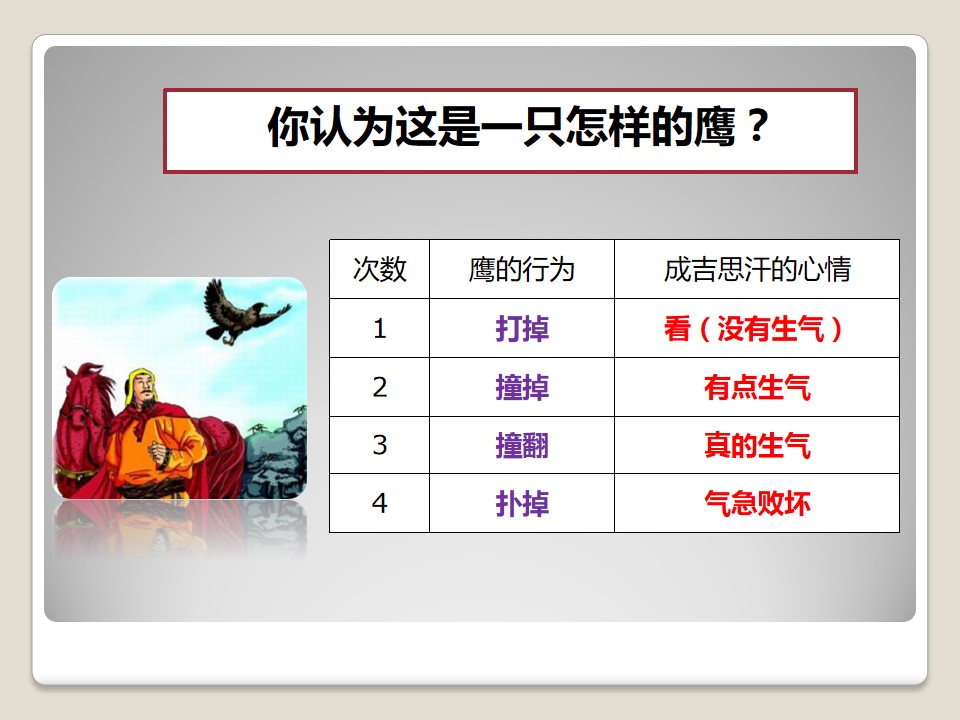 你认为这是一只怎样的鹰？

| 次数 | 鹰的行为 | 成吉思汗的心情 |
|---|---|---|
| 1 | 打掉 | 看（没有生气） |
| 2 | 撞掉 | 有点生气 |
| 3 | 撞翻 | 真的生气 |
| 4 | 扑掉 | 气急败坏 |